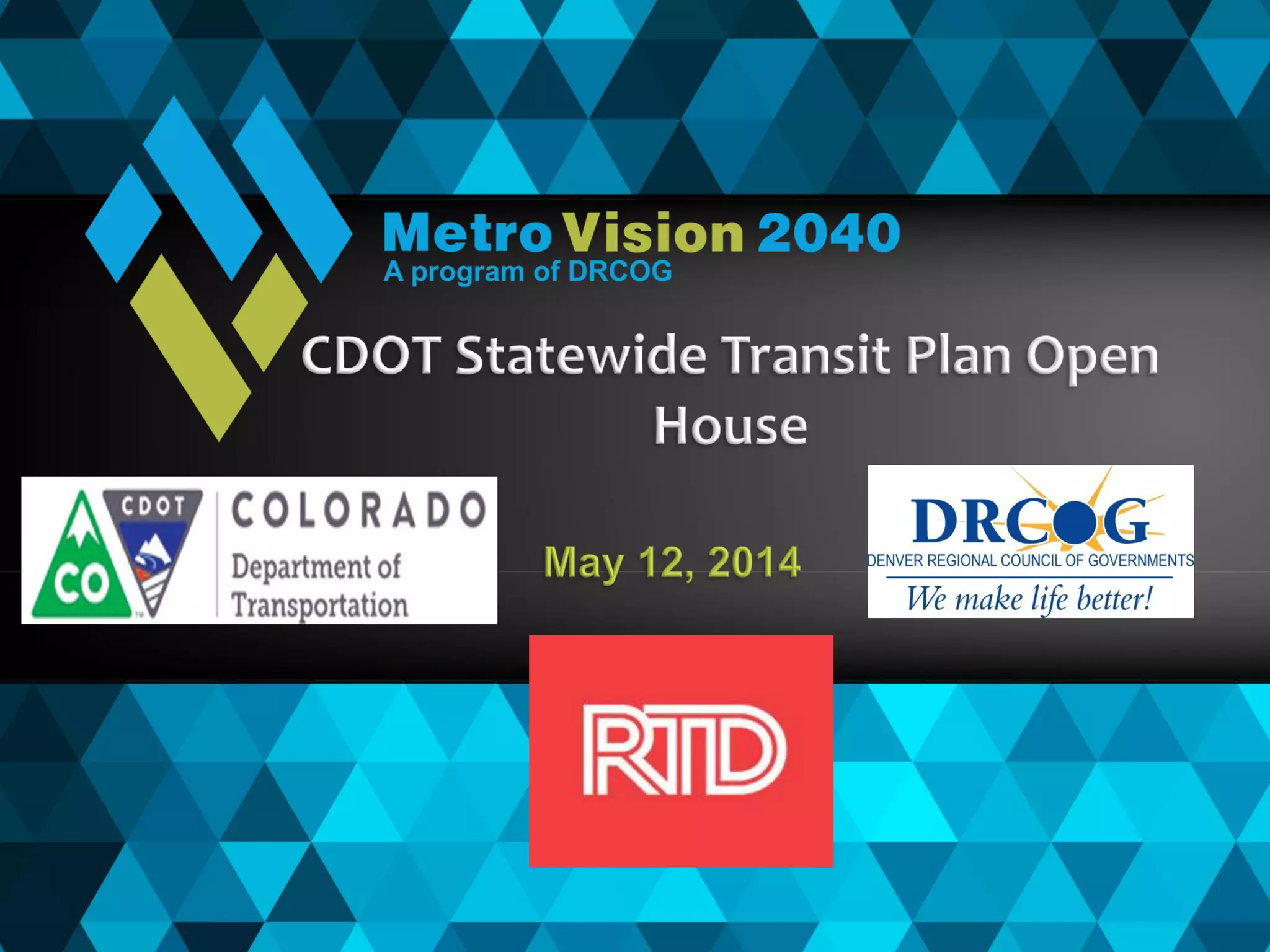 Metro Vision 2040
A program of DRCOG

CDOT Statewide Transit Plan Open House

CO
CDOT
COLORADO
Department of Transportation

May 12, 2014

DRCOG
DENVER REGIONAL COUNCIL OF GOVERNMENTS
We make life better!

RTD